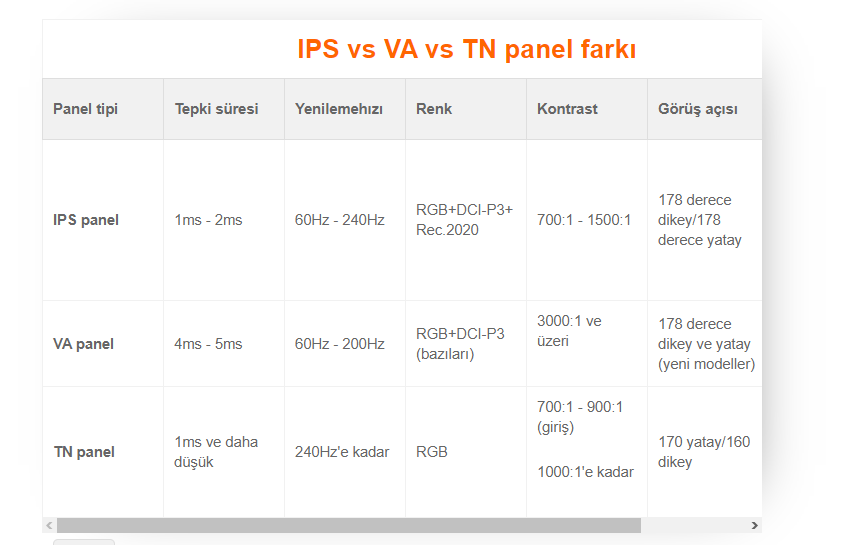 IPS vs VA vs TN panel farkı

| Panel tipi | Tepki süresi | Yenilemehızı | Renk | Kontrast | Görüş açısı |
|---|---|---|---|---|---|
| IPS panel | 1ms - 2ms | 60Hz - 240Hz | RGB+DCI-P3+ Rec.2020 | 700:1 - 1500:1 | 178 derece dikey/178 derece yatay |
| VA panel | 4ms - 5ms | 60Hz - 200Hz | RGB+DCI-P3 (bazıları) | 3000:1 ve üzeri | 178 derece dikey ve yatay (yeni modeller) |
| TN panel | 1ms ve daha düşük | 240Hz'e kadar | RGB | 700:1 - 900:1 (giriş) 1000:1'e kadar | 170 yatay/160 dikey |